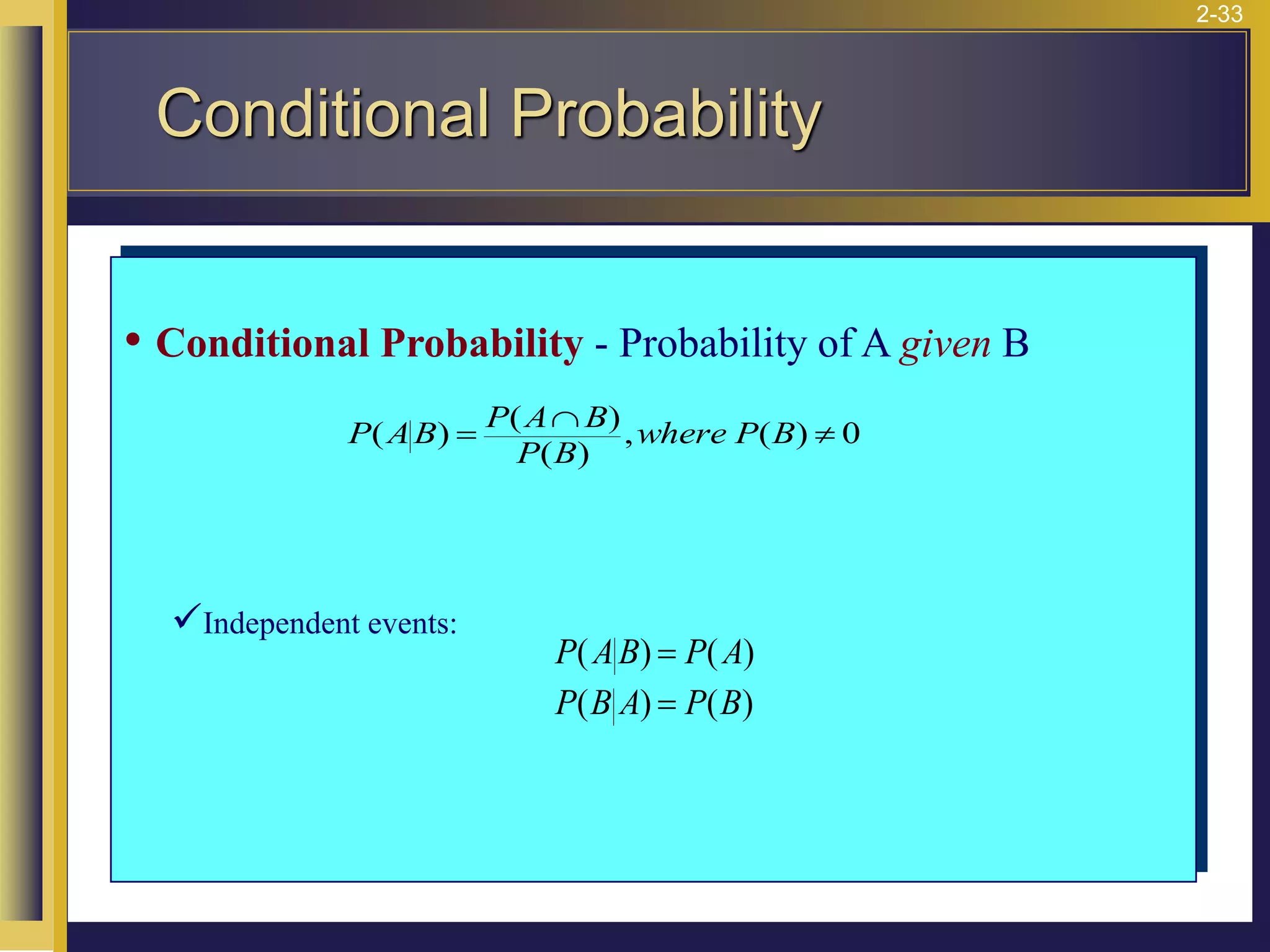 2-33

Conditional Probability

• Conditional Probability - Probability of A given B

$P(A|B) = \frac{P(A \cap B)}{P(B)}, where\ P(B) \neq 0$

✓Independent events:

$P(A|B) = P(A)$
$P(B|A) = P(B)$